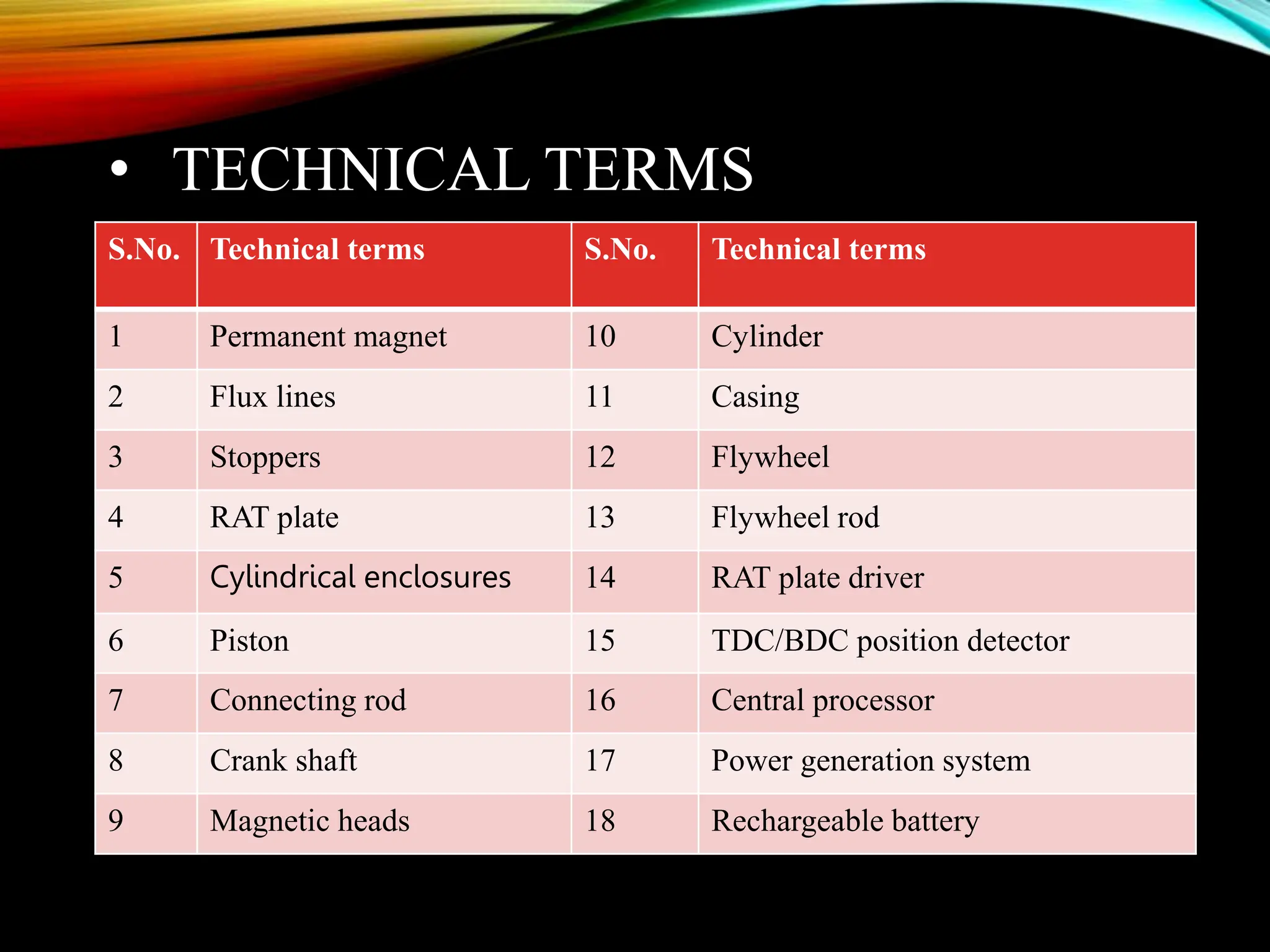 • TECHNICAL TERMS

| S.No. | Technical terms | S.No. | Technical terms |
|---|---|---|---|
| 1 | Permanent magnet | 10 | Cylinder |
| 2 | Flux lines | 11 | Casing |
| 3 | Stoppers | 12 | Flywheel |
| 4 | RAT plate | 13 | Flywheel rod |
| 5 | Cylindrical enclosures | 14 | RAT plate driver |
| 6 | Piston | 15 | TDC/BDC position detector |
| 7 | Connecting rod | 16 | Central processor |
| 8 | Crank shaft | 17 | Power generation system |
| 9 | Magnetic heads | 18 | Rechargeable battery |